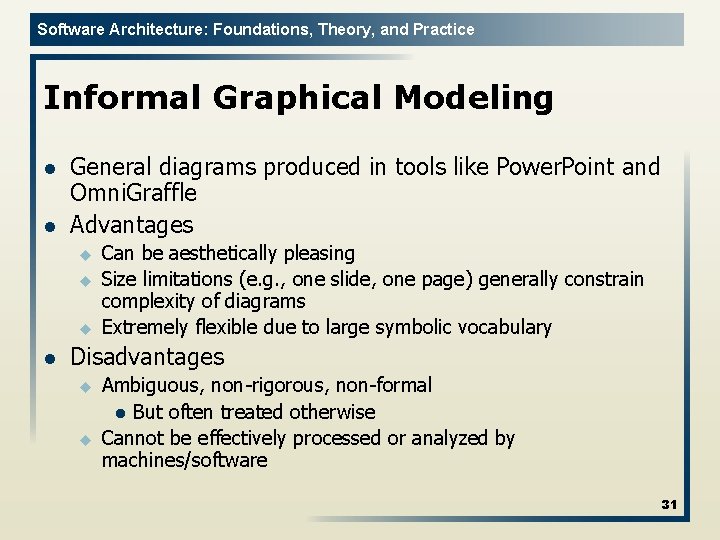 Software Architecture: Foundations, Theory, and Practice

Informal Graphical Modeling

- General diagrams produced in tools like PowerPoint and OmniGraffle
- Advantages
  - Can be aesthetically pleasing
  - Size limitations (e.g., one slide, one page) generally constrain complexity of diagrams
  - Extremely flexible due to large symbolic vocabulary
- Disadvantages
  - Ambiguous, non-rigorous, non-formal
    - But often treated otherwise
  - Cannot be effectively processed or analyzed by machines/software

31